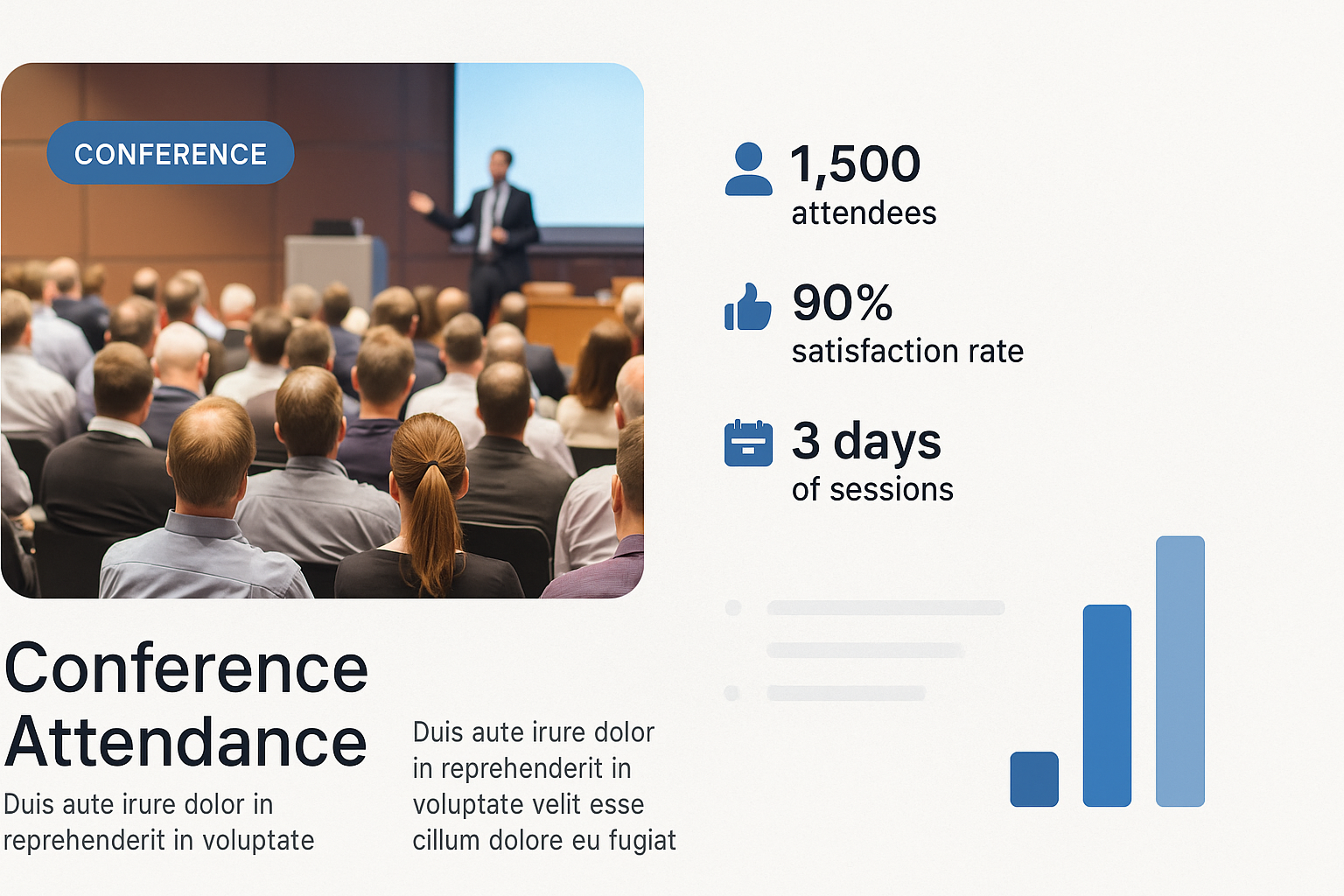 CONFERENCE

1,500
attendees

90%
satisfaction rate

3 days
of sessions

Conference Attendance

Duis aute irure dolor in reprehenderit in voluptate

Duis aute irure dolor in reprehenderit in voluptate velit esse cillum dolore eu fugiat